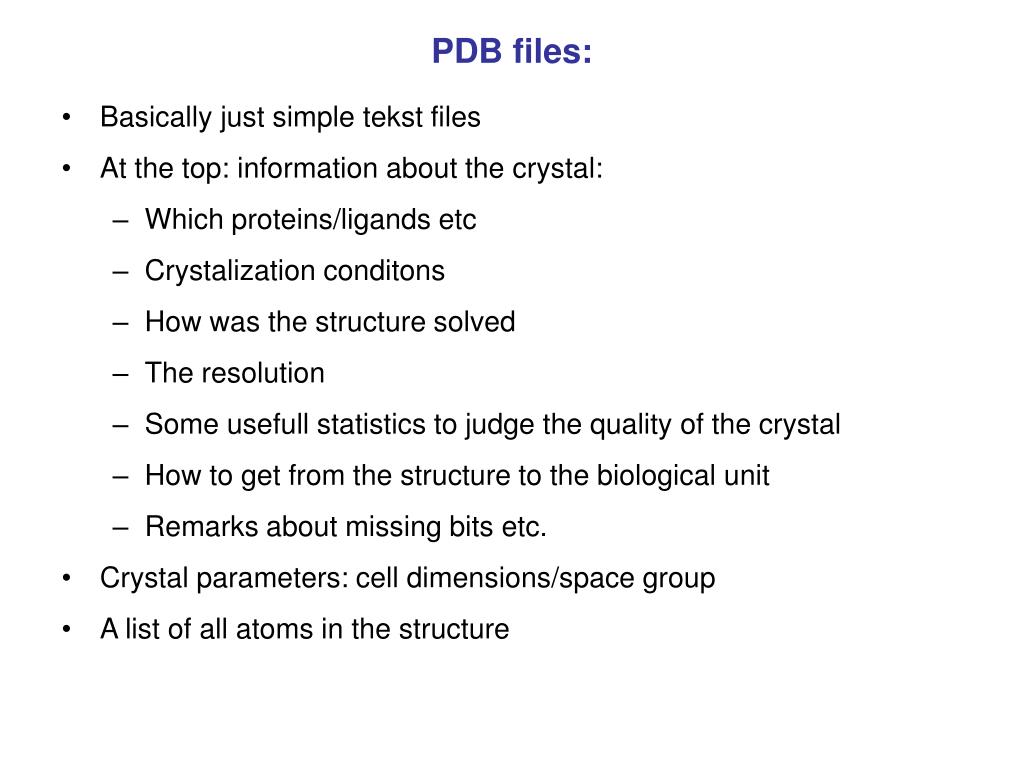 PDB files:

• Basically just simple tekst files
• At the top: information about the crystal:
– Which proteins/ligands etc
– Crystalization conditons
– How was the structure solved
– The resolution
– Some usefull statistics to judge the quality of the crystal
– How to get from the structure to the biological unit
– Remarks about missing bits etc.
• Crystal parameters: cell dimensions/space group
• A list of all atoms in the structure